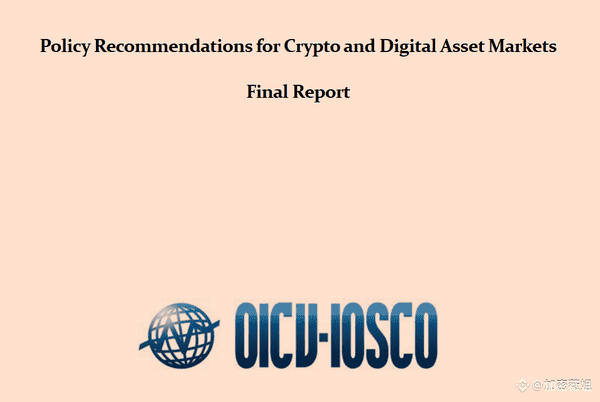 Policy Recommendations for Crypto and Digital Asset Markets

Final Report

OICV-IOSCO

@加密薇姐